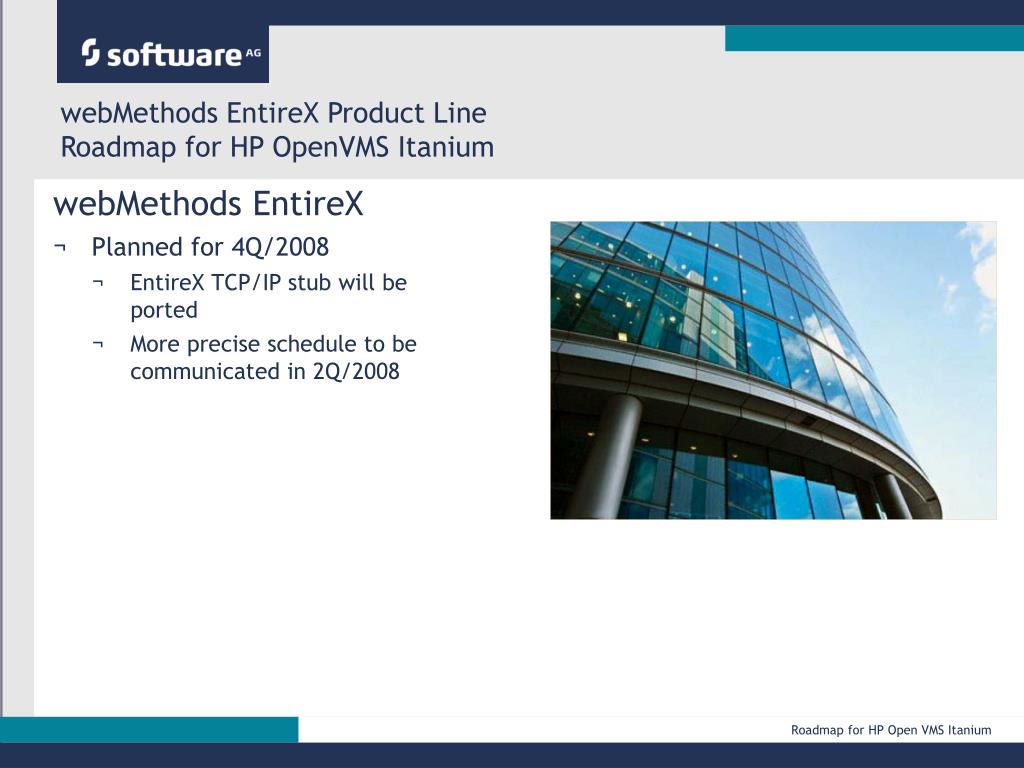 software AG

webMethods EntireX Product Line
Roadmap for HP OpenVMS Itanium

webMethods EntireX

¬ Planned for 4Q/2008

¬ EntireX TCP/IP stub will be ported

¬ More precise schedule to be communicated in 2Q/2008

Roadmap for HP Open VMS Itanium